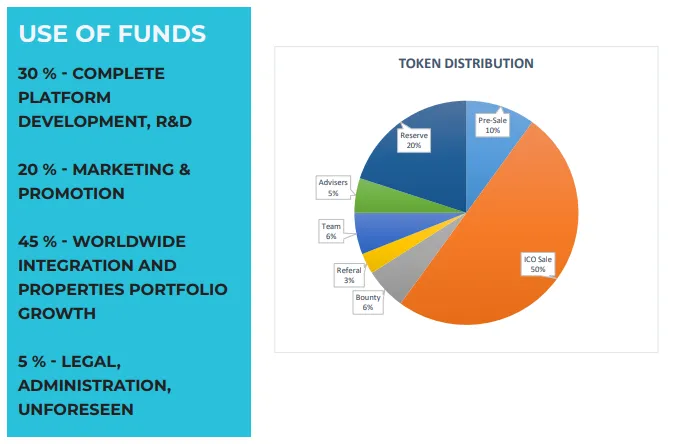 USE OF FUNDS

30 % - COMPLETE PLATFORM DEVELOPMENT, R&D

20 % - MARKETING & PROMOTION

45 % - WORLDWIDE INTEGRATION AND PROPERTIES PORTFOLIO GROWTH

5 % - LEGAL, ADMINISTRATION, UNFORESEEN

TOKEN DISTRIBUTION

Pre-Sale 10%
ICO Sale 50%
Bounty 6%
Referal 3%
Team 6%
Advisers 5%
Reserve 20%